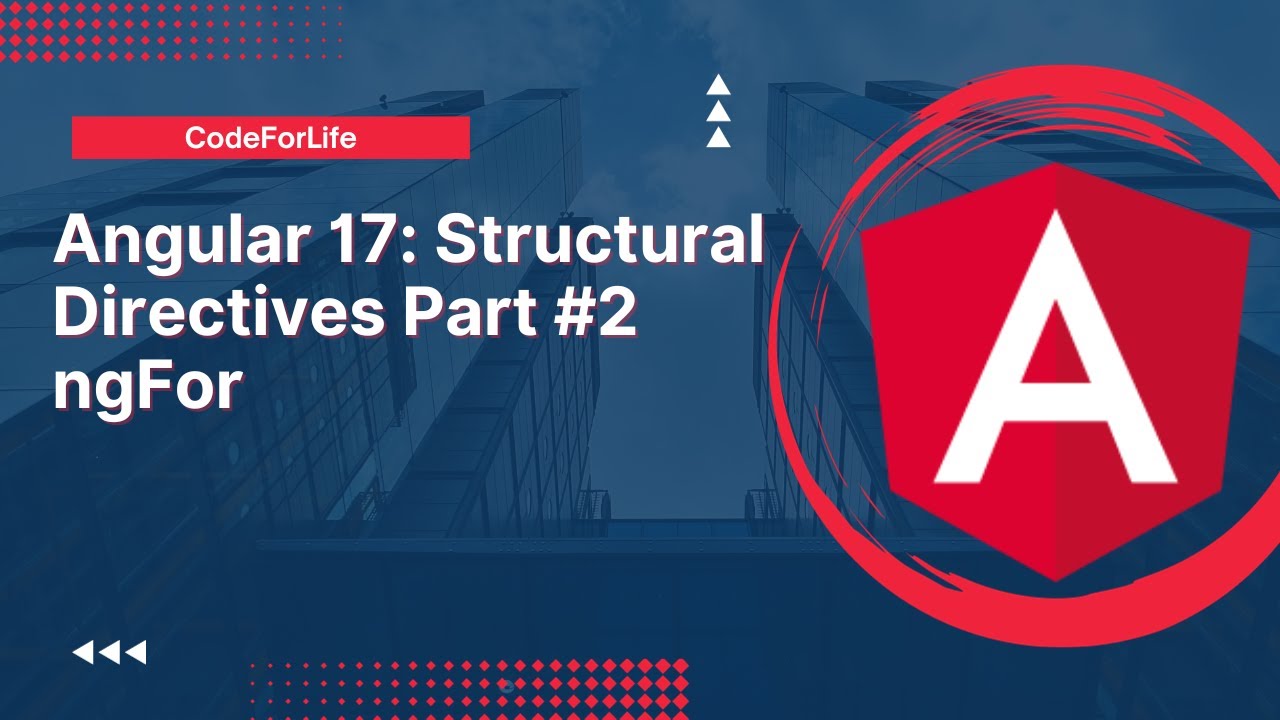 CodeForLife

Angular 17: Structural Directives Part #2 ngFor

A